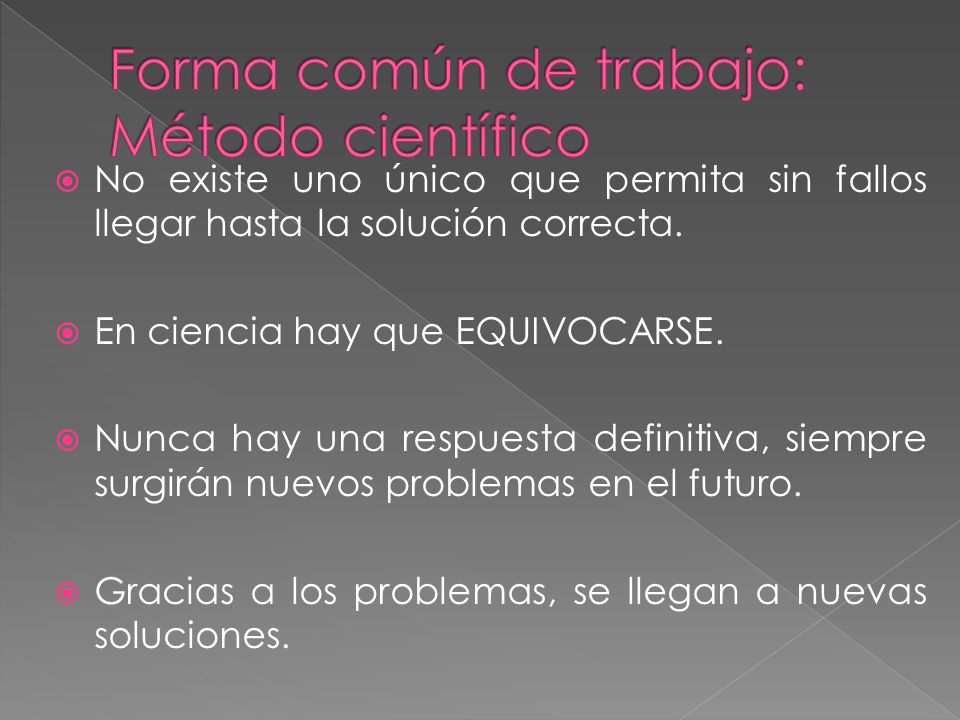 Forma común de trabajo: Método científico

No existe uno único que permita sin fallos llegar hasta la solución correcta.

En ciencia hay que EQUIVOCARSE.

Nunca hay una respuesta definitiva, siempre surgirán nuevos problemas en el futuro.

Gracias a los problemas, se llegan a nuevas soluciones.